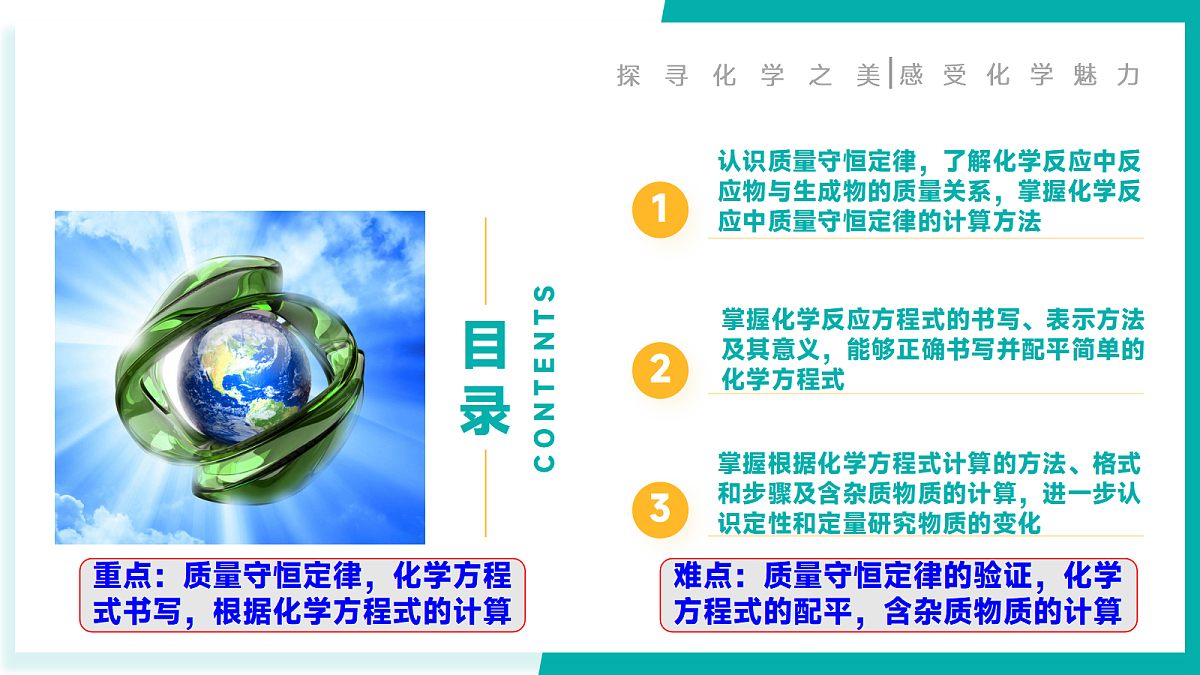 探寻化学之美|感受化学魅力

目录
CONTENTS

1
认识质量守恒定律，了解化学反应中反应物与生成物的质量关系，掌握化学反应中质量守恒定律的计算方法

2
掌握化学反应方程式的书写、表示方法及其意义，能够正确书写并配平简单的化学方程式

3
掌握根据化学方程式计算的方法、格式和步骤及含杂质物质的计算，进一步认识定性和定量研究物质的变化

重点：质量守恒定律，化学方程式书写，根据化学方程式的计算

难点：质量守恒定律的验证，化学方程式的配平，含杂质物质的计算